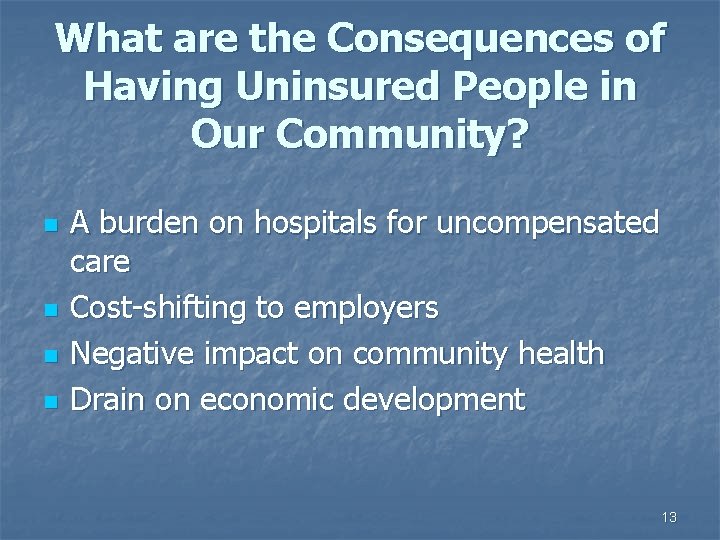 What are the Consequences of Having Uninsured People in Our Community?

- A burden on hospitals for uncompensated care
- Cost-shifting to employers
- Negative impact on community health
- Drain on economic development

13